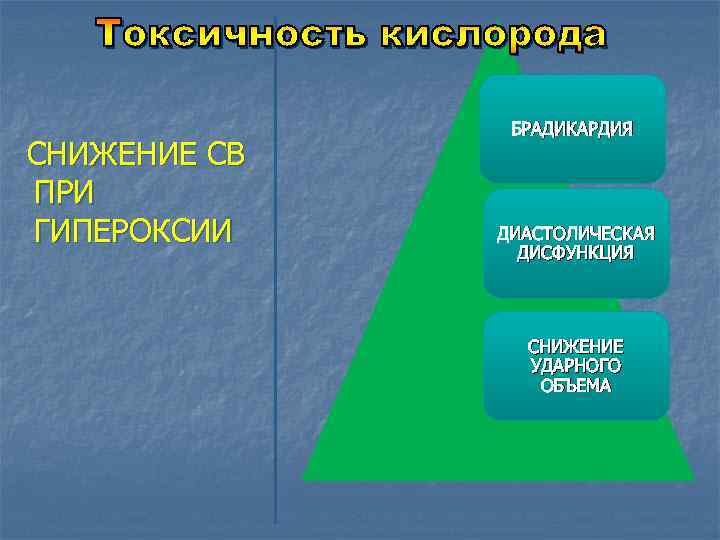 Токсичность кислорода

СНИЖЕНИЕ СВ ПРИ ГИПЕРОКСИИ

БРАДИКАРДИЯ

ДИАСТОЛИЧЕСКАЯ ДИСФУНКЦИЯ

СНИЖЕНИЕ УДАРНОГО ОБЪЕМА